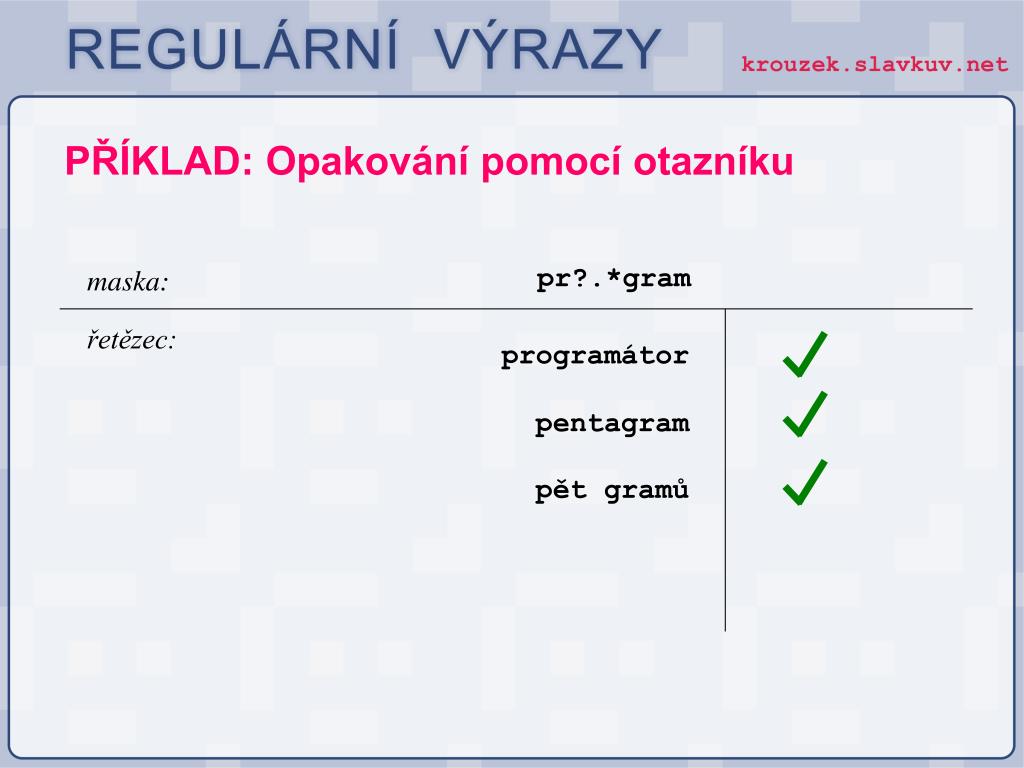 REGULÁRNÍ VÝRAZY

krouzek.slavkuv.net

PŘÍKLAD: Opakování pomocí otazníku

maska: pr?.*gram

řetězec:

programátor ✓

pentagram ✓

pět gramů ✓